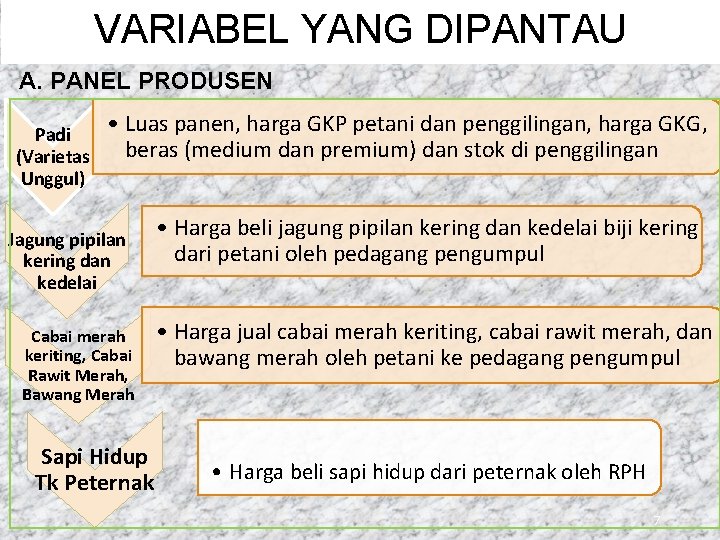 VARIABEL YANG DIPANTAU

A. PANEL PRODUSEN

Padi (Varietas Unggul)

• Luas panen, harga GKP petani dan penggilingan, harga GKG, beras (medium dan premium) dan stok di penggilingan

Jagung pipilan kering dan kedelai

• Harga beli jagung pipilan kering dan kedelai biji kering dari petani oleh pedagang pengumpul

Cabai merah keriting, Cabai Rawit Merah, Bawang Merah

• Harga jual cabai merah keriting, cabai rawit merah, dan bawang merah oleh petani ke pedagang pengumpul

Sapi Hidup Tk Peternak

• Harga beli sapi hidup dari peternak oleh RPH

7